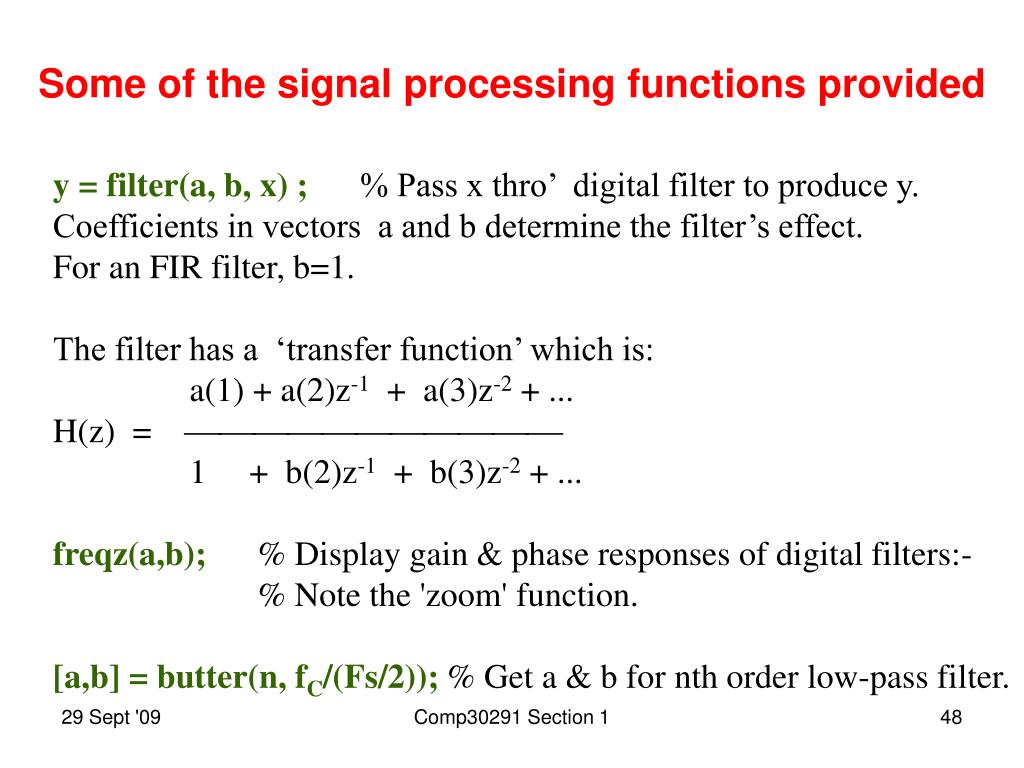 Some of the signal processing functions provided

y = filter(a, b, x) ; % Pass x thro' digital filter to produce y.
Coefficients in vectors a and b determine the filter's effect.
For an FIR filter, b=1.

The filter has a 'transfer function' which is:

$H(z) = \frac{a(1) + a(2)z^{-1} + a(3)z^{-2} + ...}{1 + b(2)z^{-1} + b(3)z^{-2} + ...}$

freqz(a,b); % Display gain & phase responses of digital filters:-
% Note the 'zoom' function.

[a,b] = butter(n, $f_C$/(Fs/2)); % Get a & b for nth order low-pass filter.

29 Sept '09 Comp30291 Section 1 48